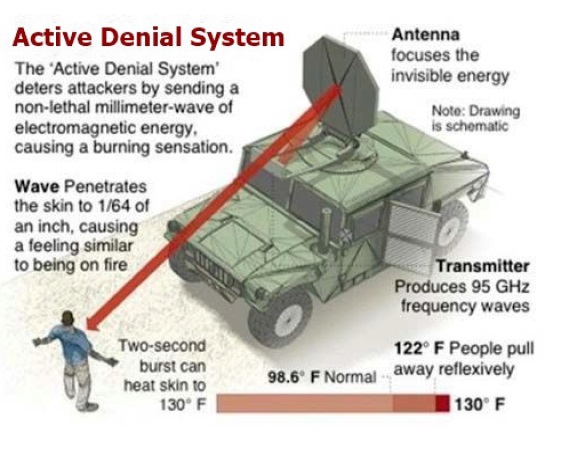 Active Denial System

The 'Active Denial System' deters attackers by sending a non-lethal millimeter-wave of electromagnetic energy, causing a burning sensation.

Wave Penetrates the skin to 1/64 of an inch, causing a feeling similar to being on fire

Antenna focuses the invisible energy

Note: Drawing is schematic

Transmitter Produces 95 GHz frequency waves

Two-second burst can heat skin to 130° F

98.6° F Normal

122° F People pull away reflexively

130° F